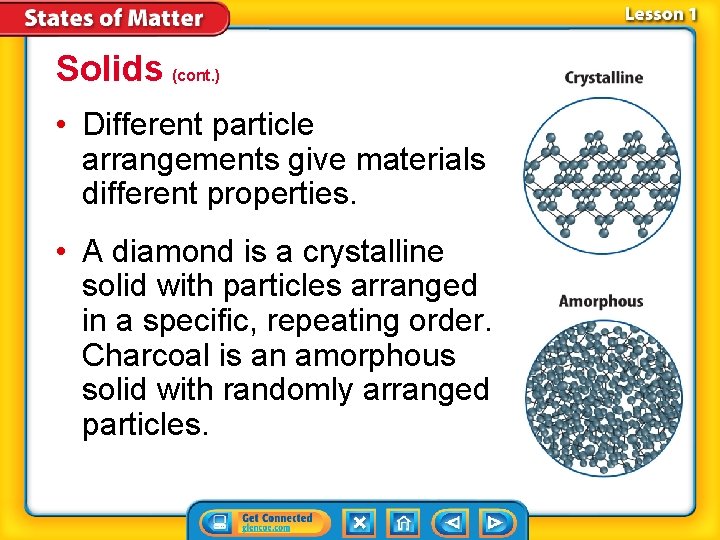 States of Matter

Lesson 1

Solids (cont.)

• Different particle arrangements give materials different properties.

• A diamond is a crystalline solid with particles arranged in a specific, repeating order. Charcoal is an amorphous solid with randomly arranged particles.

Crystalline

Amorphous

Get Connected
glencoe.com